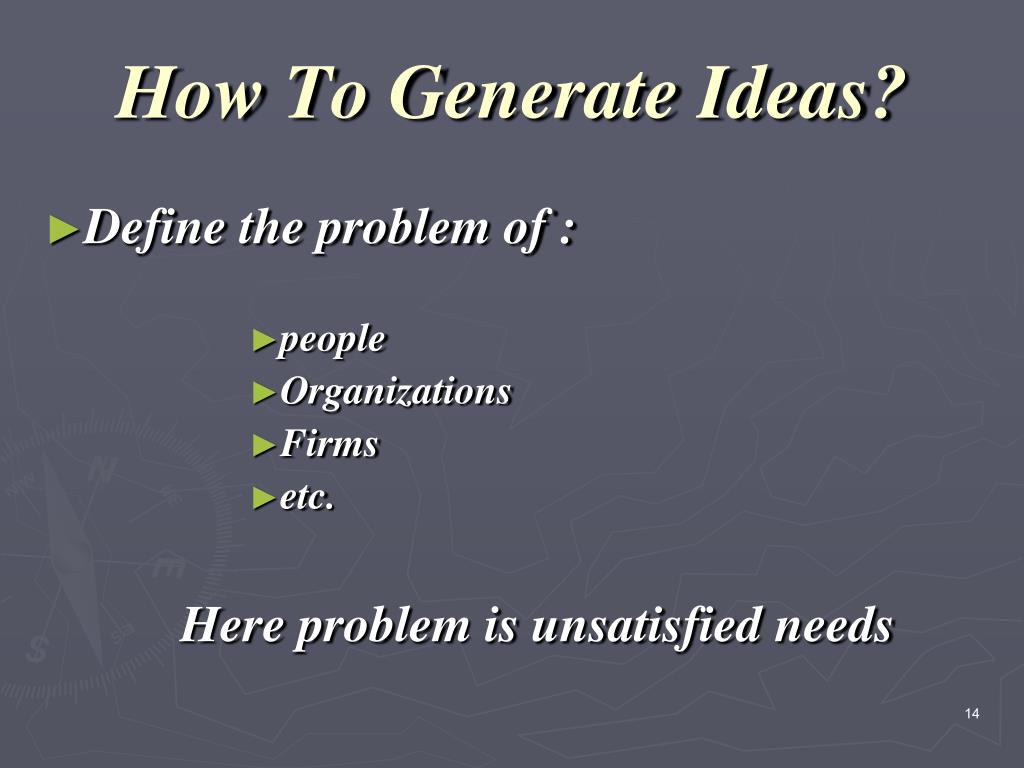 How To Generate Ideas?

►Define the problem of :

►people
►Organizations
►Firms
►etc.

Here problem is unsatisfied needs

14